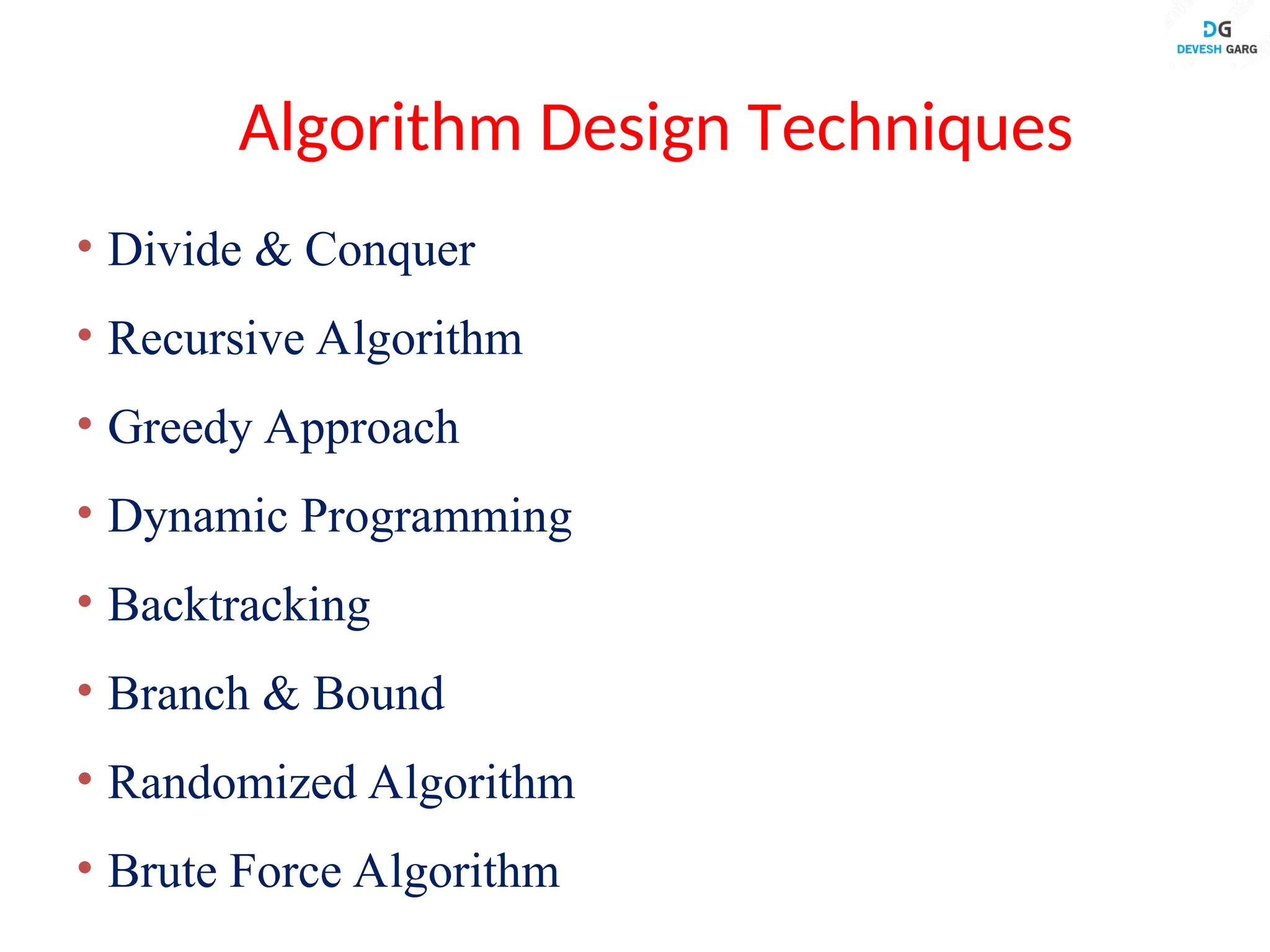 DG
DEVESH GARG

Algorithm Design Techniques

• Divide & Conquer
• Recursive Algorithm
• Greedy Approach
• Dynamic Programming
• Backtracking
• Branch & Bound
• Randomized Algorithm
• Brute Force Algorithm